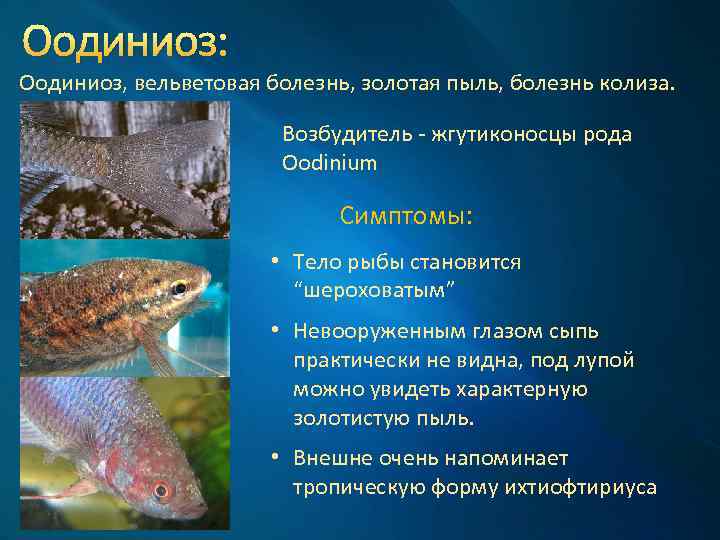 Оодиниоз:

Оодиниоз, вельветовая болезнь, золотая пыль, болезнь колиза.

Возбудитель - жгутиконосцы рода Oodinium

Симптомы:

• Тело рыбы становится “шероховатым”

• Невооруженным глазом сыпь практически не видна, под лупой можно увидеть характерную золотистую пыль.

• Внешне очень напоминает тропическую форму ихтиофтириуса